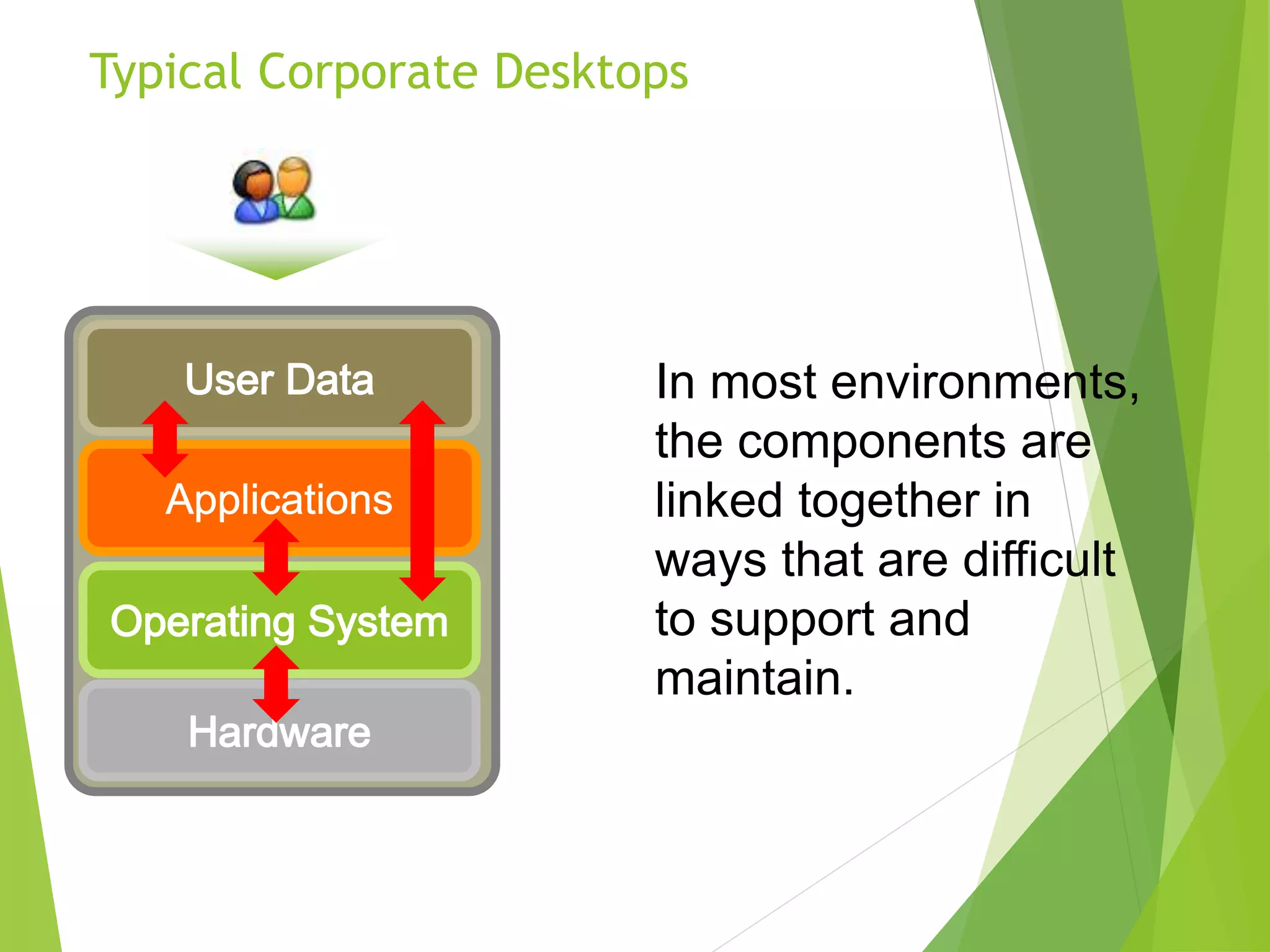 Typical Corporate Desktops

User Data

Applications

Operating System

Hardware

In most environments, the components are linked together in ways that are difficult to support and maintain.